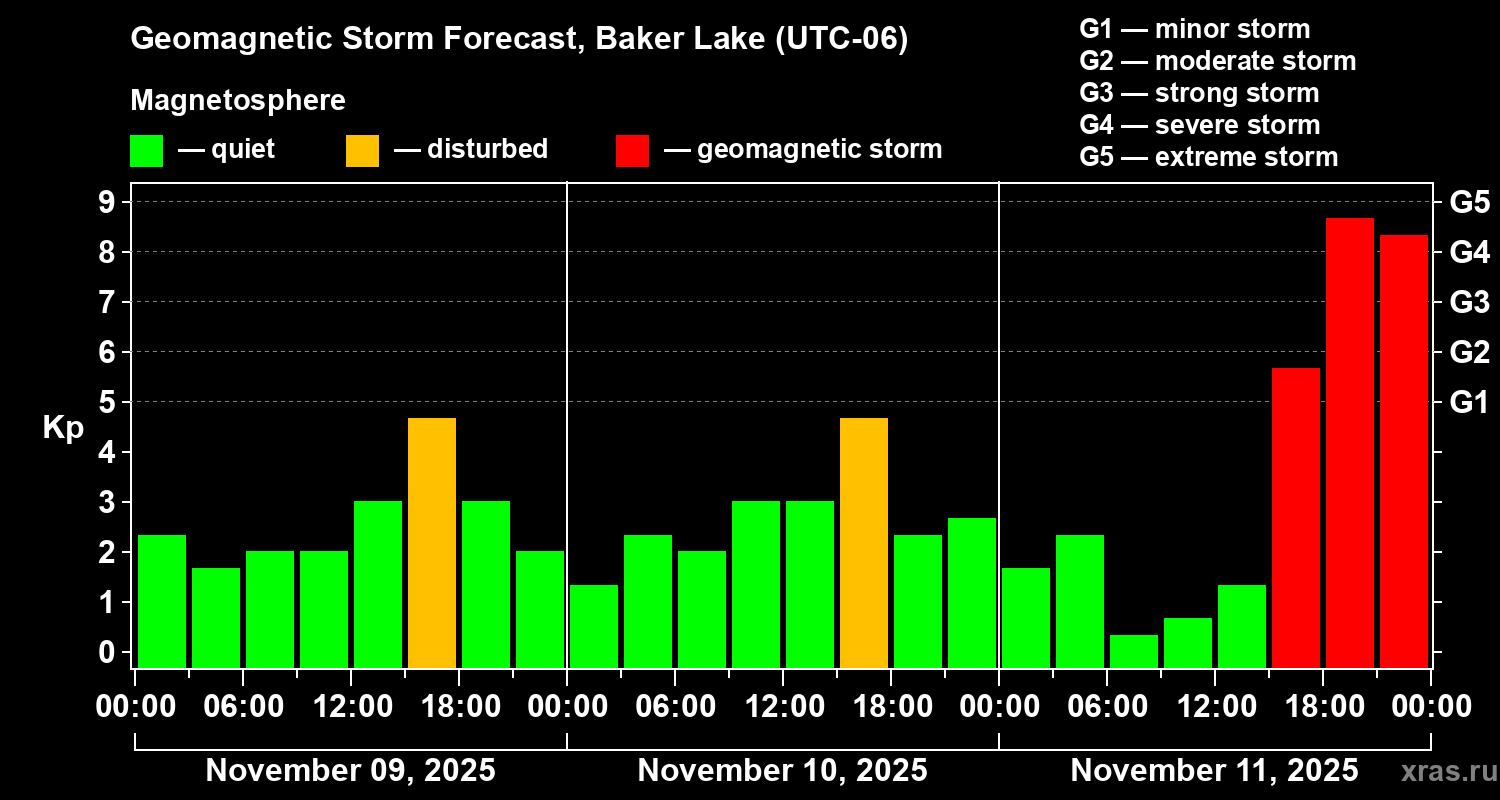 Geomagnetic Storm Forecast, Baker Lake (UTC-06)

Magnetosphere

— quiet — disturbed — geomagnetic storm

G1 — minor storm
G2 — moderate storm
G3 — strong storm
G4 — severe storm
G5 — extreme storm

Kp

9
8
7
6
5
4
3
2
1
0

G5
G4
G3
G2
G1

00:00 06:00 12:00 18:00 00:00 06:00 12:00 18:00 00:00 06:00 12:00 18:00 00:00

November 09, 2025 November 10, 2025 November 11, 2025

xras.ru